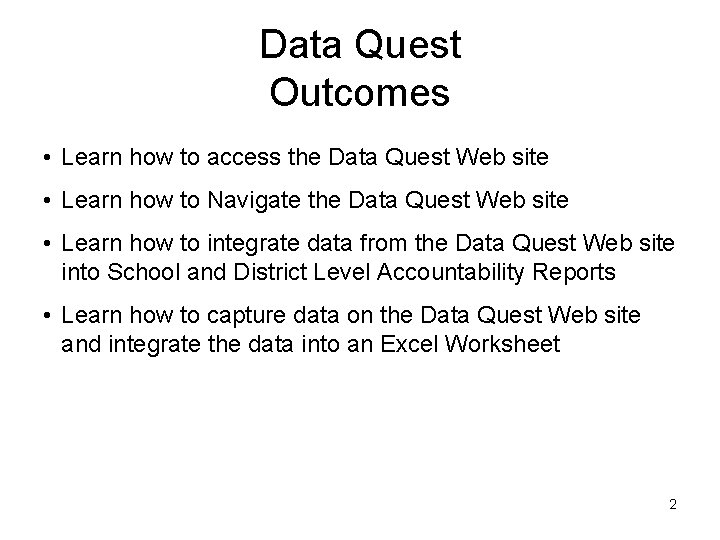 Data Quest
Outcomes

• Learn how to access the Data Quest Web site

• Learn how to Navigate the Data Quest Web site

• Learn how to integrate data from the Data Quest Web site into School and District Level Accountability Reports

• Learn how to capture data on the Data Quest Web site and integrate the data into an Excel Worksheet

2